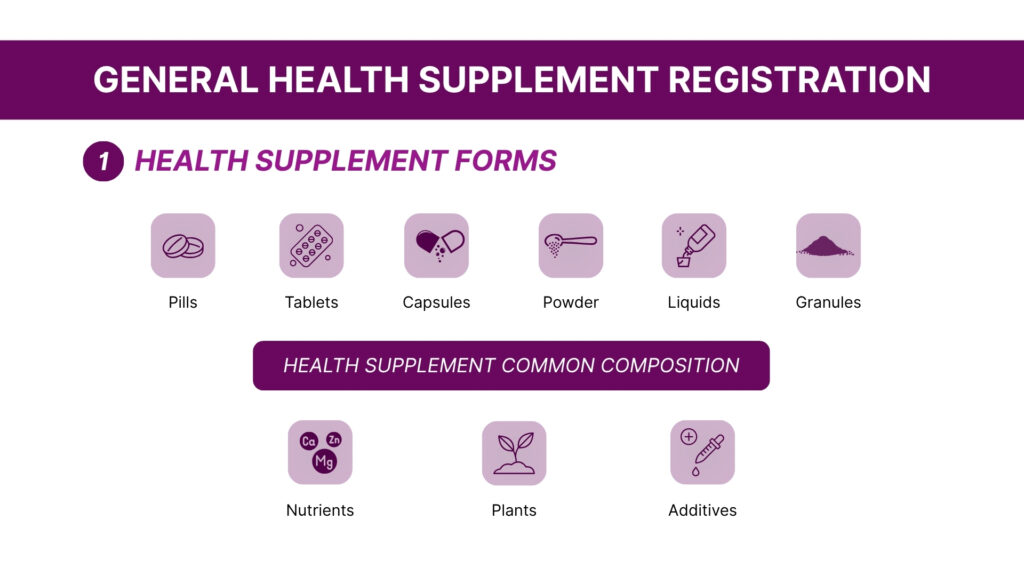 GENERAL HEALTH SUPPLEMENT REGISTRATION

1 HEALTH SUPPLEMENT FORMS

Pills

Tablets

Capsules

Powder

Liquids

Granules

HEALTH SUPPLEMENT COMMON COMPOSITION

Ca Zn Mg

Nutrients

Plants

Additives